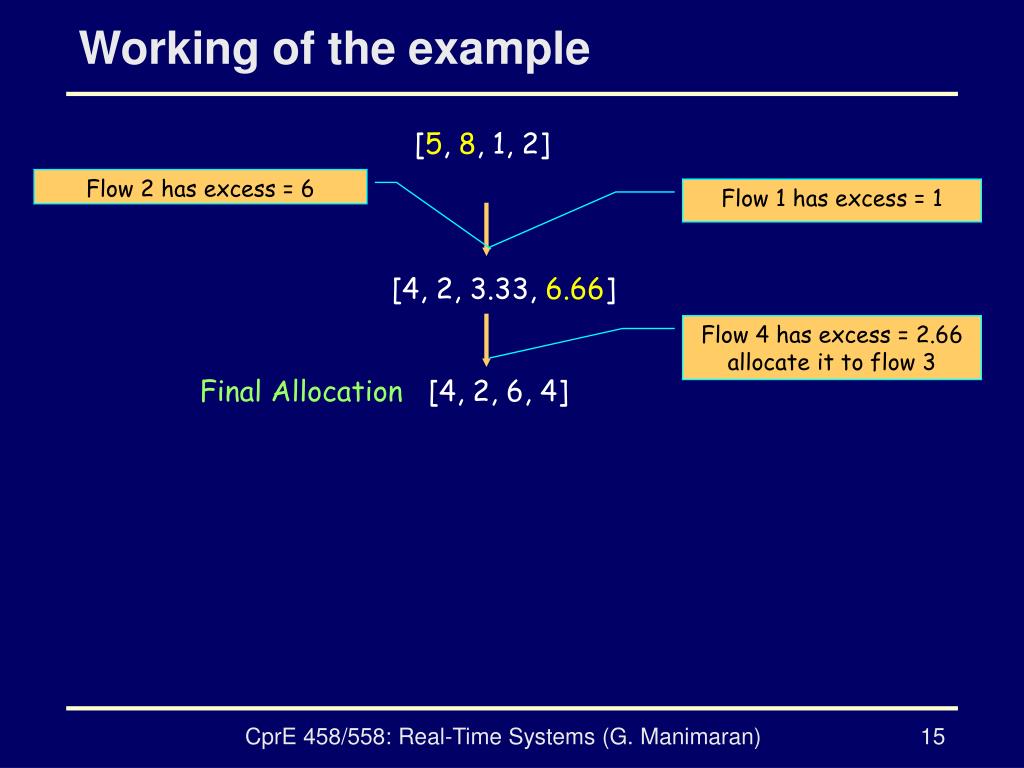 Working of the example

[5, 8, 1, 2]

Flow 2 has excess = 6

Flow 1 has excess = 1

[4, 2, 3.33, 6.66]

Flow 4 has excess = 2.66 allocate it to flow 3

Final Allocation [4, 2, 6, 4]

CprE 458/558: Real-Time Systems (G. Manimaran)

15